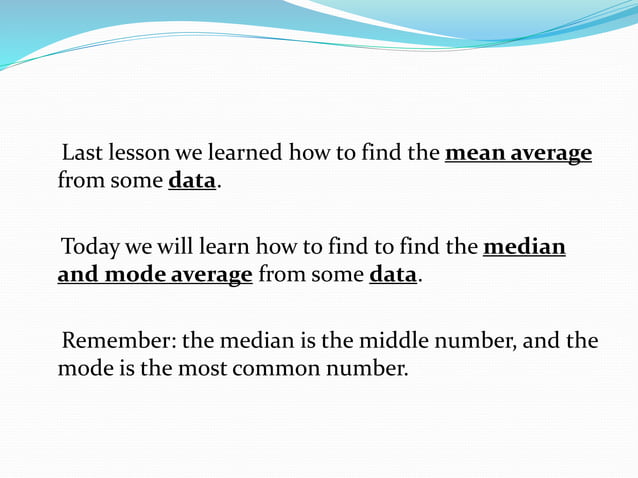 Last lesson we learned how to find the mean average from some data.

Today we will learn how to find to find the median and mode average from some data.

Remember: the median is the middle number, and the mode is the most common number.